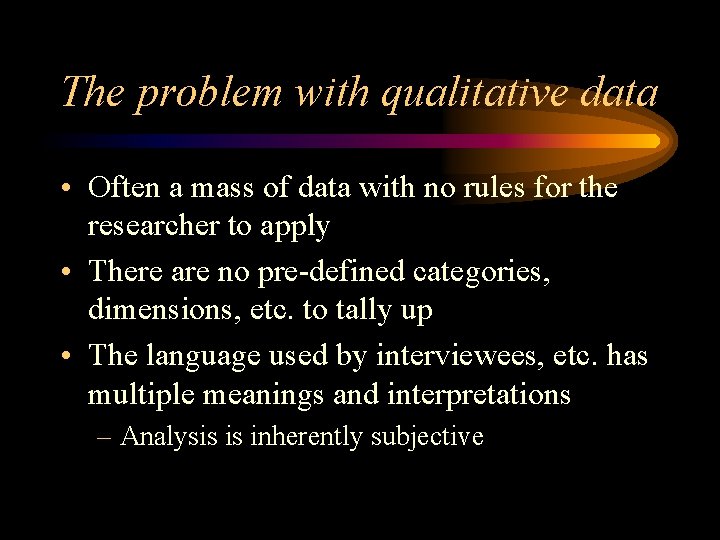 The problem with qualitative data

• Often a mass of data with no rules for the researcher to apply
• There are no pre-defined categories, dimensions, etc. to tally up
• The language used by interviewees, etc. has multiple meanings and interpretations
– Analysis is inherently subjective